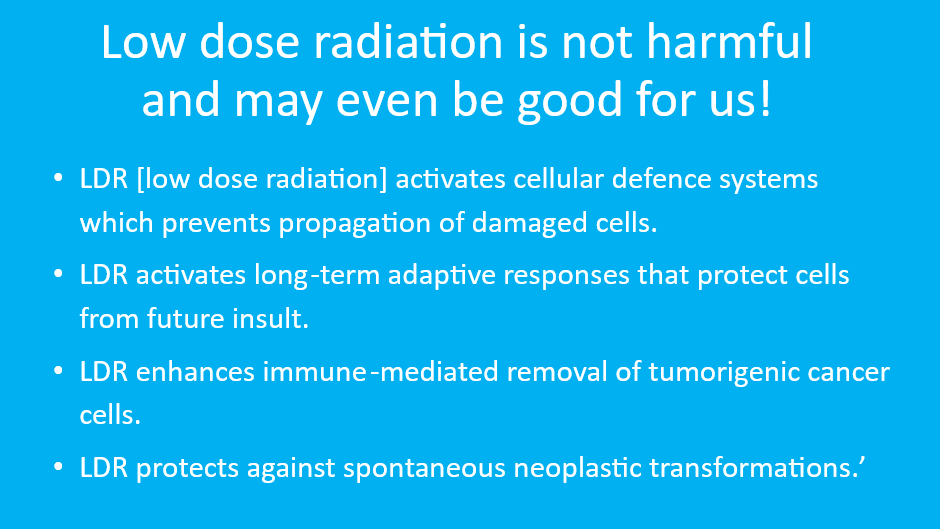 Low dose radiation is not harmful and may even be good for us!

• LDR [low dose radiation] activates cellular defence systems which prevents propagation of damaged cells.

• LDR activates long-term adaptive responses that protect cells from future insult.

• LDR enhances immune-mediated removal of tumorigenic cancer cells.

• LDR protects against spontaneous neoplastic transformations.’